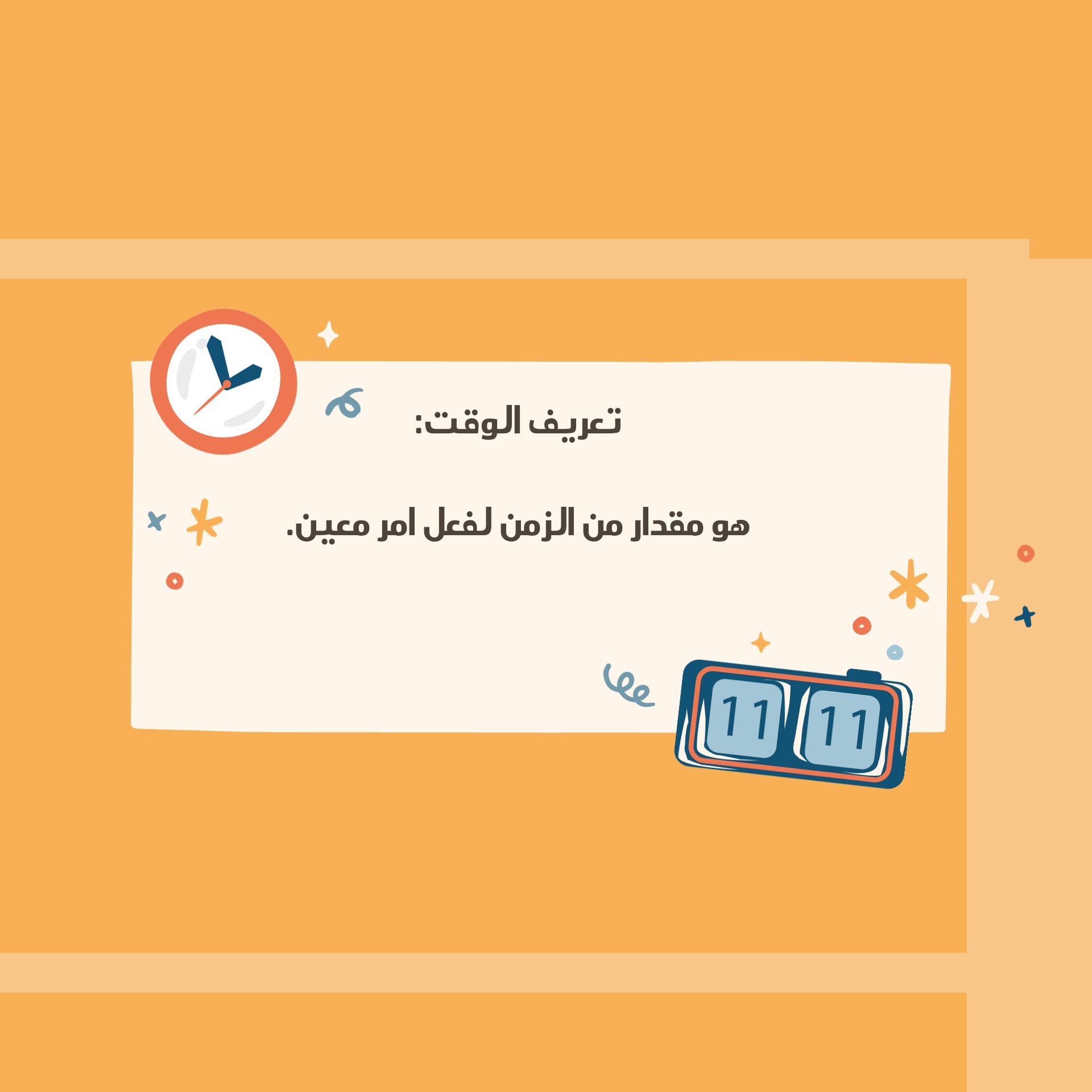 تعريف الوقت:

هو مقدار من الزمن لفعل امر معين.

11 11